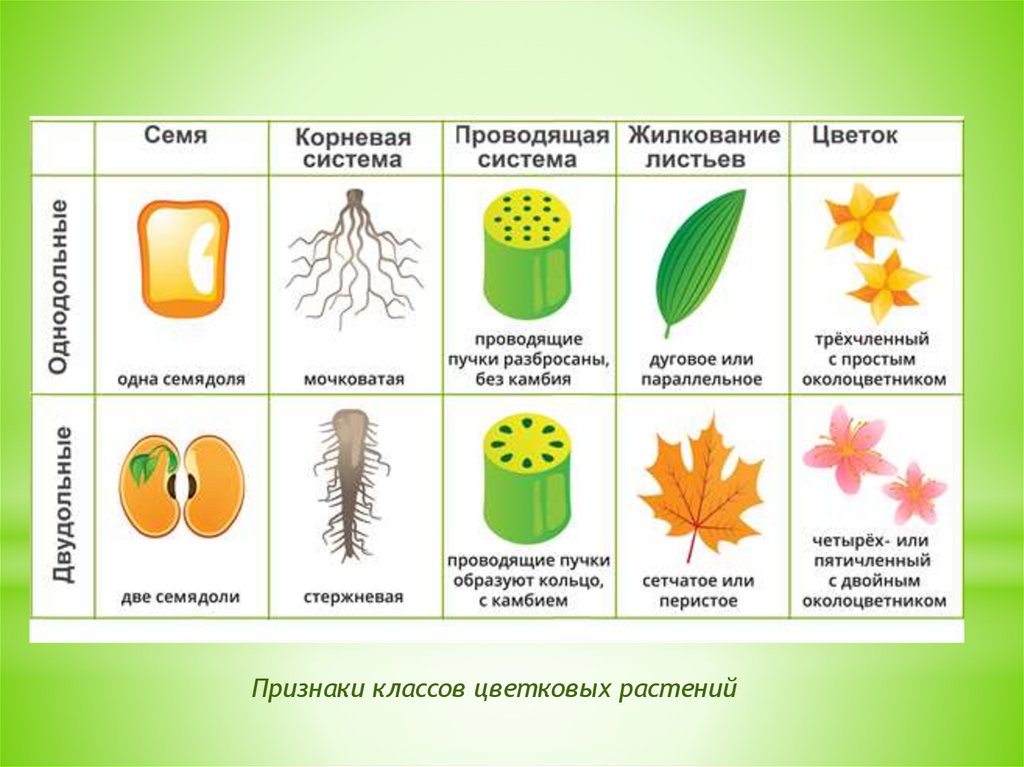 |  | Семя | Корневая система | Проводящая система | Жилкование листьев | Цветок |
|---|---|---|---|---|---|
| Однодольные | одна семядоля | мочковатая | проводящие пучки разбросаны, без камбия | дуговое или параллельное | трёхчленный с простым околоцветником |
| Двудольные | две семядоли | стержневая | проводящие пучки образуют кольцо, с камбием | сетчатое или перистое | четырёх- или пятичленный с двойным околоцветником |

Признаки классов цветковых растений